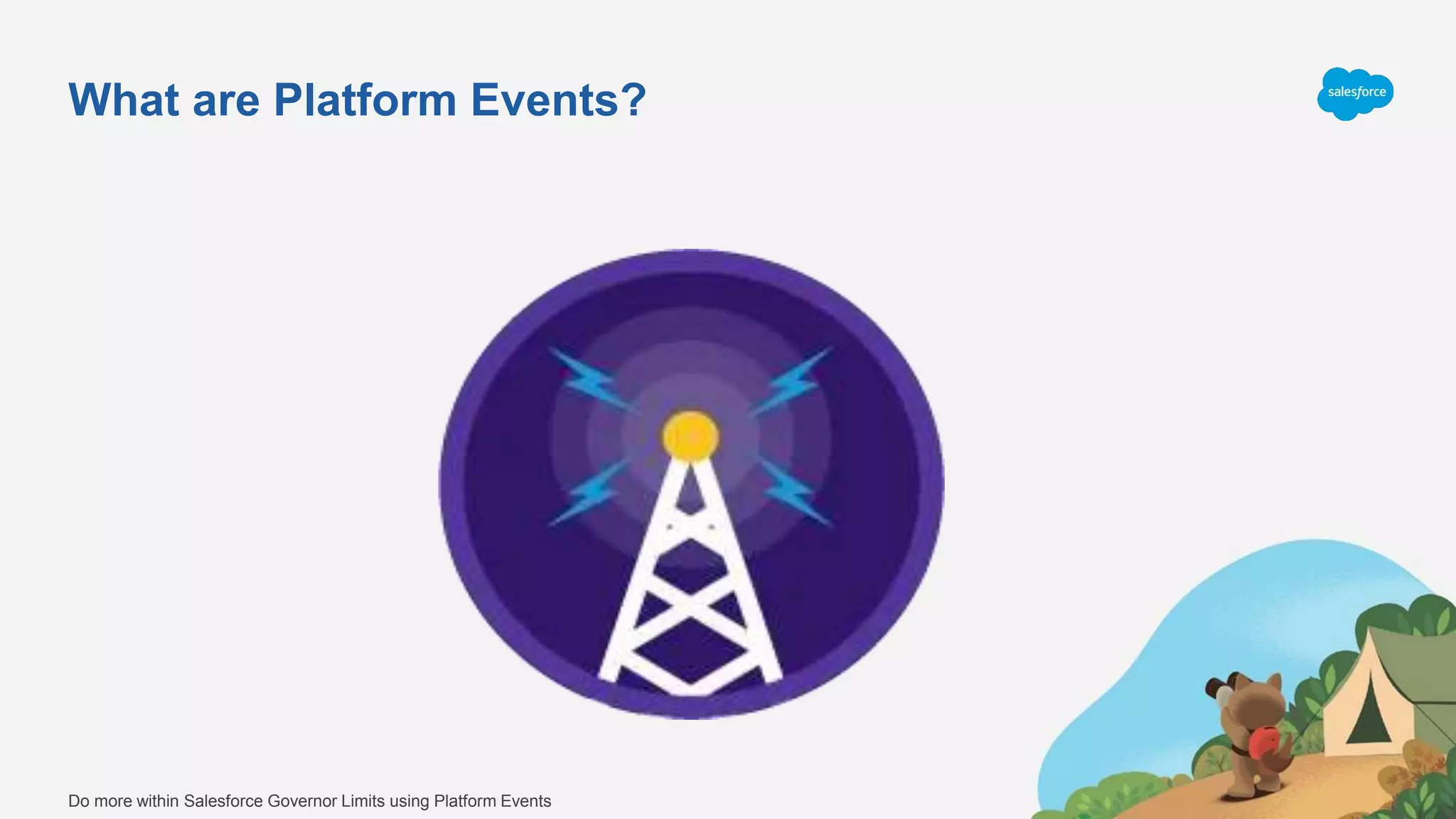 What are Platform Events?

salesforce

Do more within Salesforce Governor Limits using Platform Events